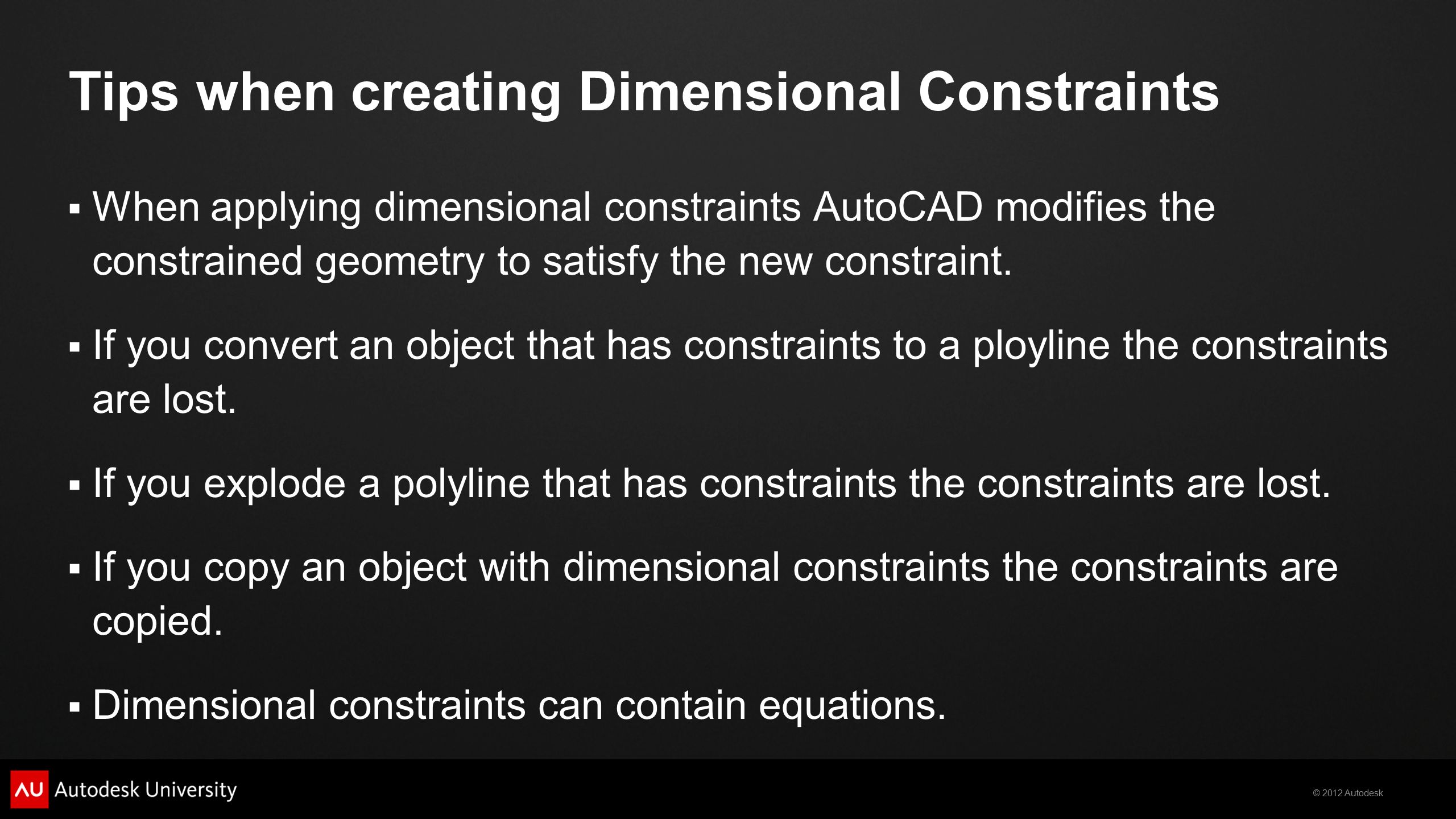 Tips when creating Dimensional Constraints

▪ When applying dimensional constraints AutoCAD modifies the constrained geometry to satisfy the new constraint.

▪ If you convert an object that has constraints to a ployline the constraints are lost.

▪ If you explode a polyline that has constraints the constraints are lost.

▪ If you copy an object with dimensional constraints the constraints are copied.

▪ Dimensional constraints can contain equations.

AU Autodesk University

© 2012 Autodesk